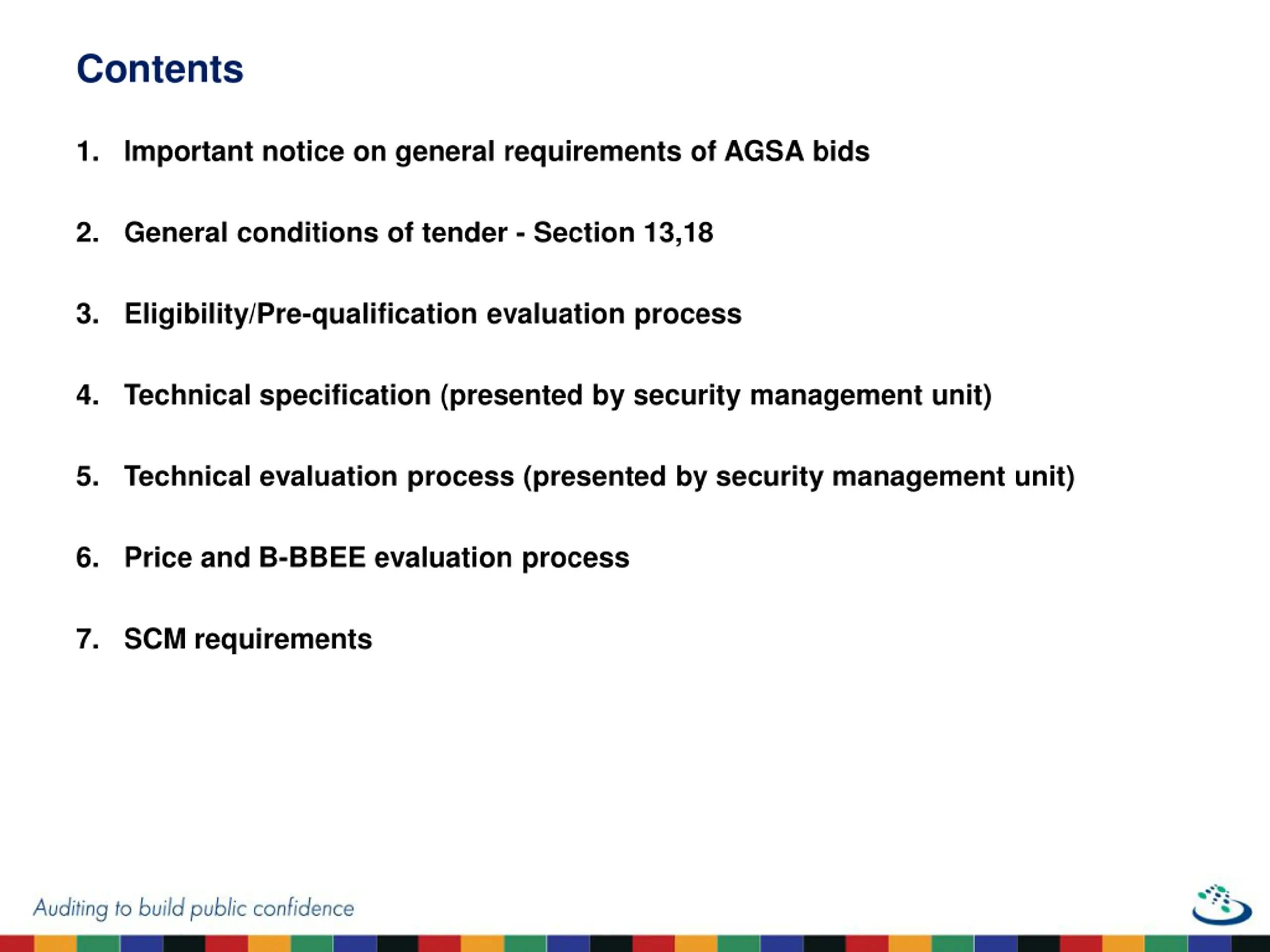 Contents

1. Important notice on general requirements of AGSA bids

2. General conditions of tender - Section 13,18

3. Eligibility/Pre-qualification evaluation process

4. Technical specification (presented by security management unit)

5. Technical evaluation process (presented by security management unit)

6. Price and B-BBEE evaluation process

7. SCM requirements

Auditing to build public confidence